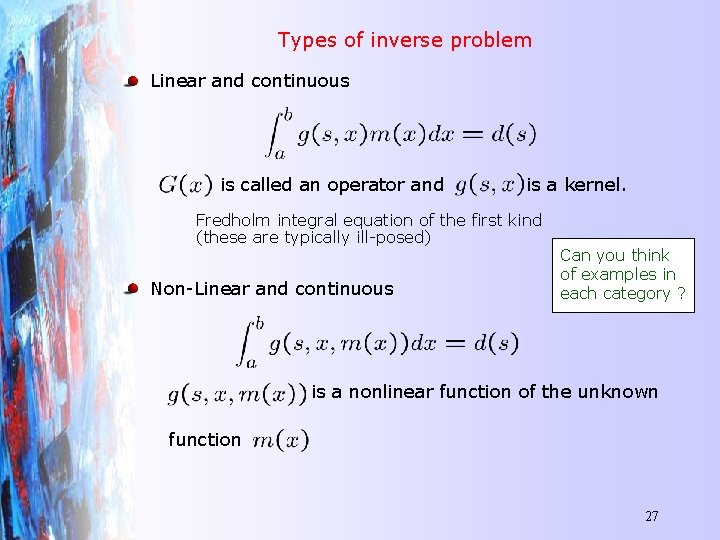 Types of inverse problem

Linear and continuous

$\int_a^b g(s,x)m(x)dx = d(s)$

$G(x)$ is called an operator and $g(s,x)$ is a kernel.

Fredholm integral equation of the first kind (these are typically ill-posed)

Can you think of examples in each category ?

Non-Linear and continuous

$\int_a^b g(s,x,m(x))dx = d(s)$

$g(s,x,m(x))$ is a nonlinear function of the unknown

function $m(x)$

27